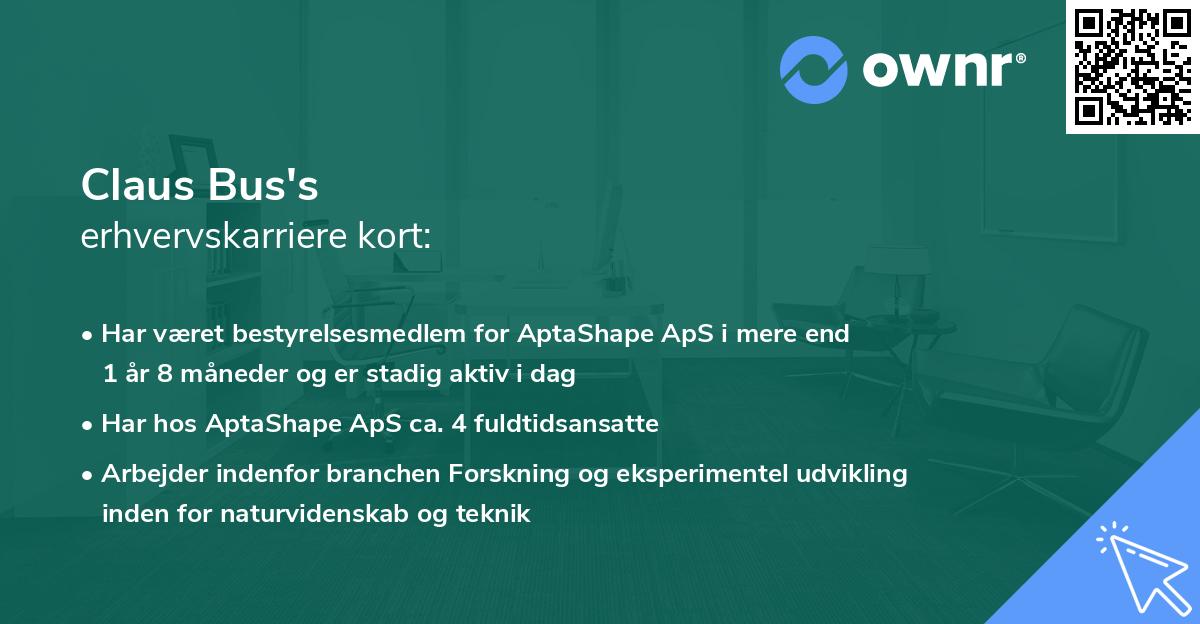 ownr®

Claus Bus's
erhvervskarriere kort:

• Har været bestyrelsesmedlem for AptaShape ApS i mere end 1 år 8 måneder og er stadig aktiv i dag

• Har hos AptaShape ApS ca. 4 fuldtidsansatte

• Arbejder indenfor branchen Forskning og eksperimentel udvikling inden for naturvidenskab og teknik